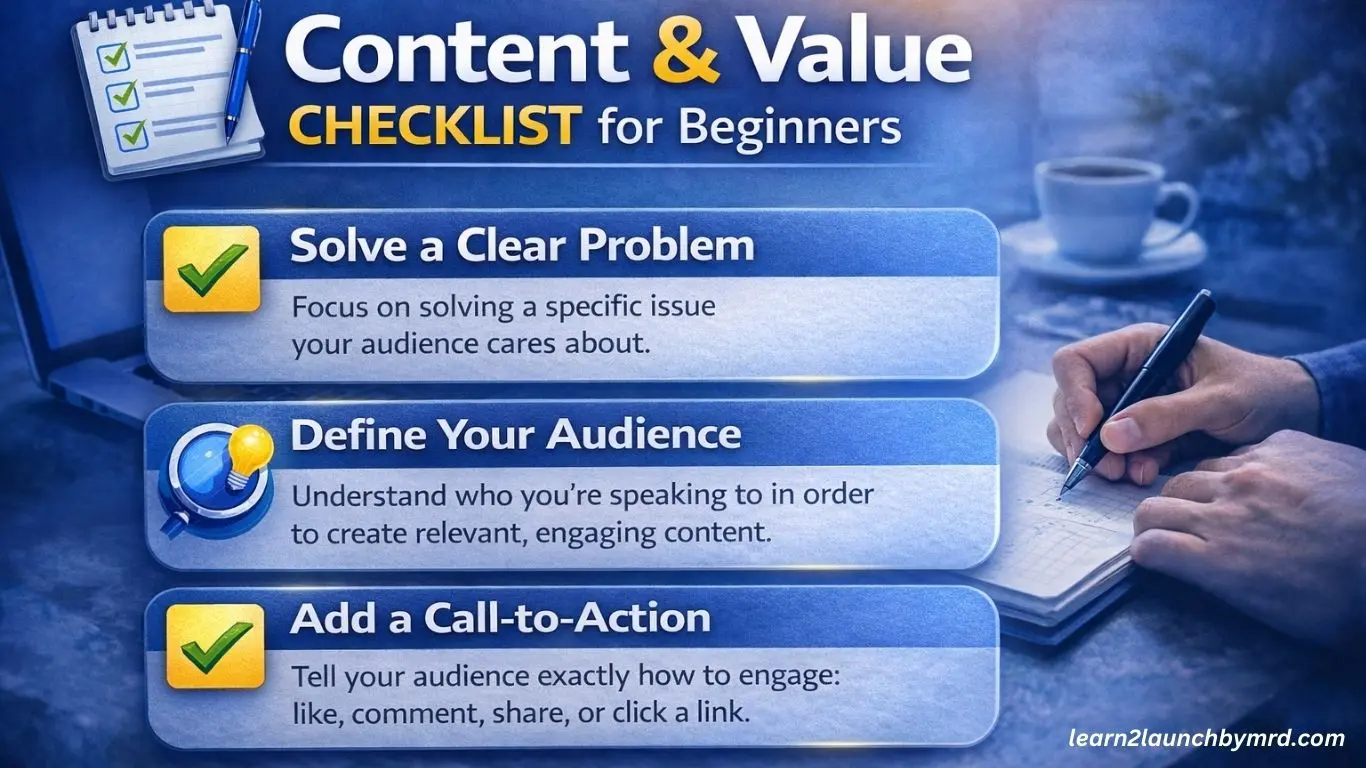 Content & Value
CHECKLIST for Beginners

Solve a Clear Problem
Focus on solving a specific issue your audience cares about.

Define Your Audience
Understand who you're speaking to in order to create relevant, engaging content.

Add a Call-to-Action
Tell your audience exactly how to engage: like, comment, share, or click a link.

learn2launchbymrd.com